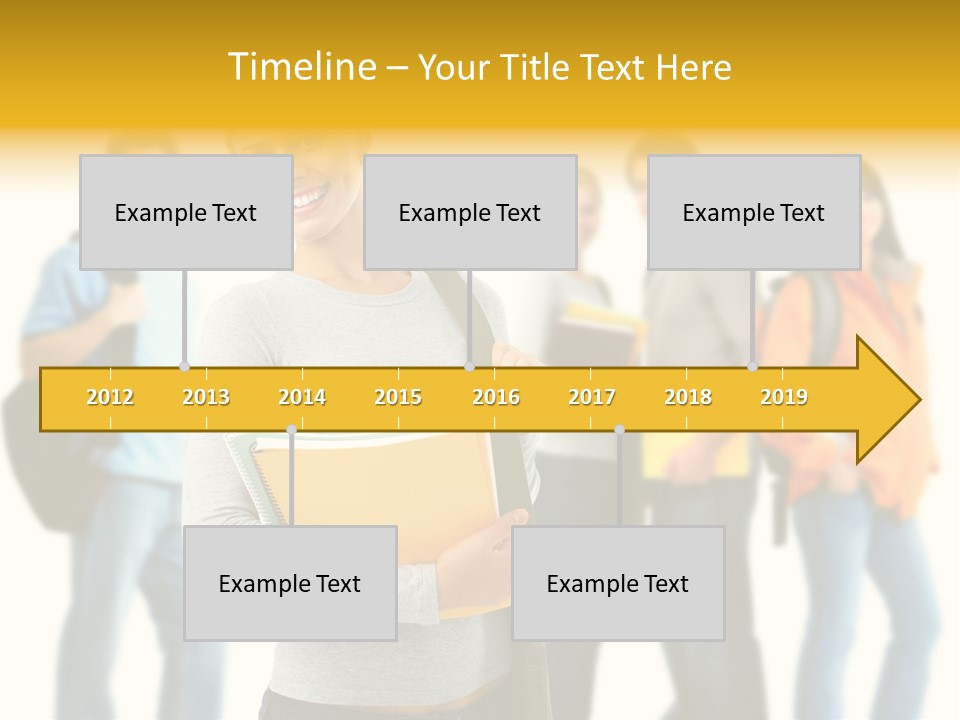 Timeline – Your Title Text Here

Example Text

Example Text

Example Text

2012
2013
2014
2015
2016
2017
2018
2019

Example Text

Example Text